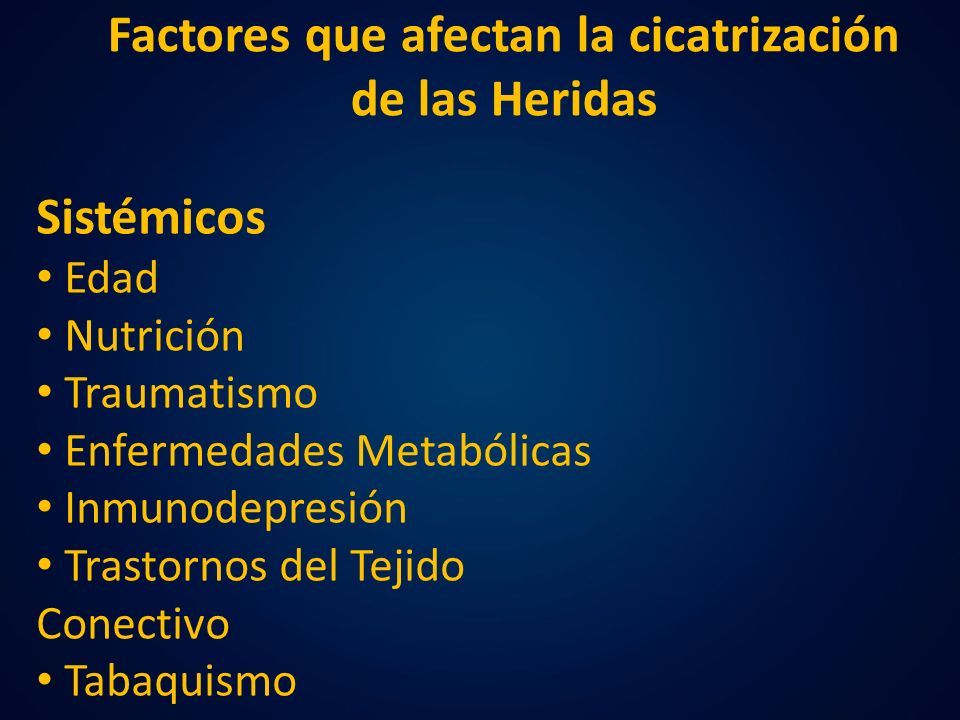 Factores que afectan la cicatrización de las Heridas

Sistémicos
• Edad
• Nutrición
• Traumatismo
• Enfermedades Metabólicas
• Inmunodepresión
• Trastornos del Tejido Conectivo
• Tabaquismo